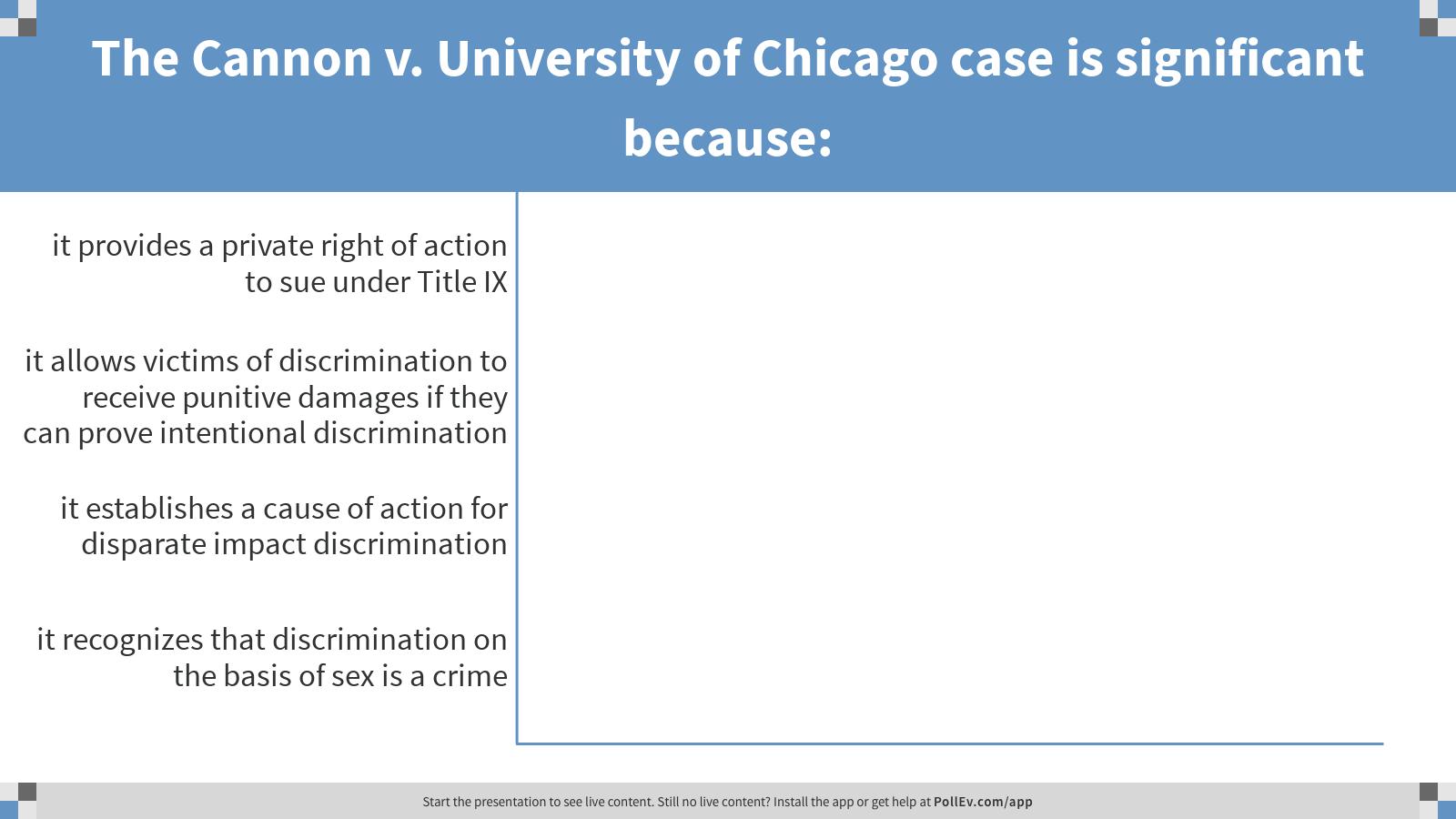 The Cannon v. University of Chicago case is significant because:

it provides a private right of action to sue under Title IX

it allows victims of discrimination to receive punitive damages if they can prove intentional discrimination

it establishes a cause of action for disparate impact discrimination

it recognizes that discrimination on the basis of sex is a crime

Start the presentation to see live content. Still no live content? Install the app or get help at PollEv.com/app